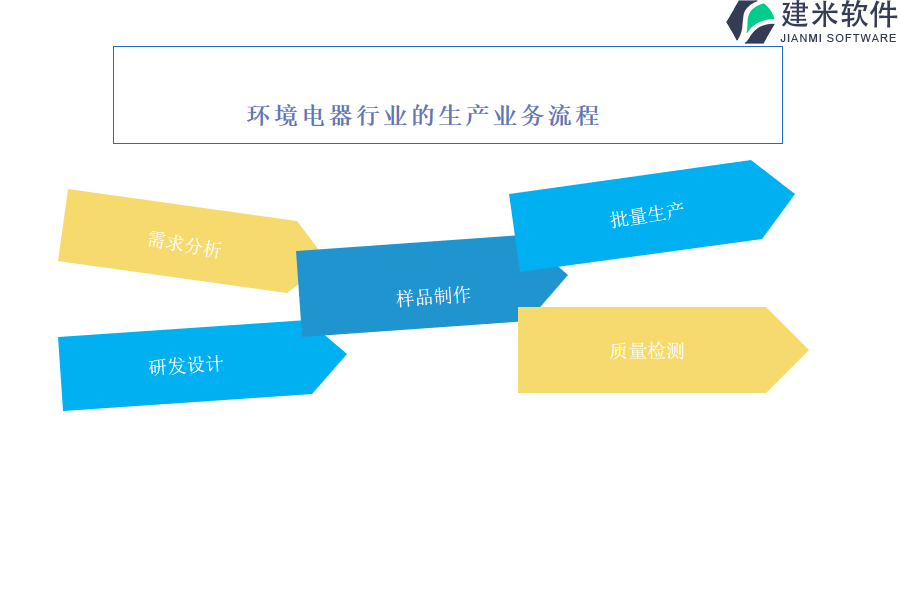 建米软件
JIANMI SOFTWARE

环境电器行业的生产业务流程

需求分析

研发设计

样品制作

批量生产

质量检测